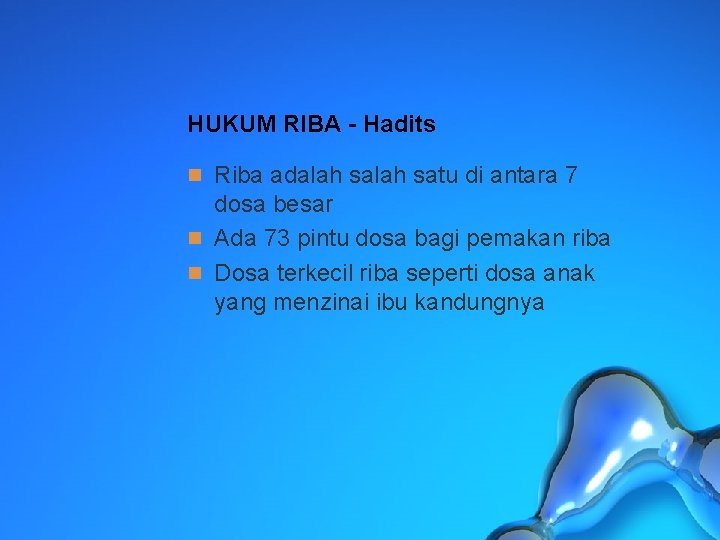 HUKUM RIBA - Hadits

- Riba adalah salah satu di antara 7 dosa besar
- Ada 73 pintu dosa bagi pemakan riba
- Dosa terkecil riba seperti dosa anak yang menzinai ibu kandungnya